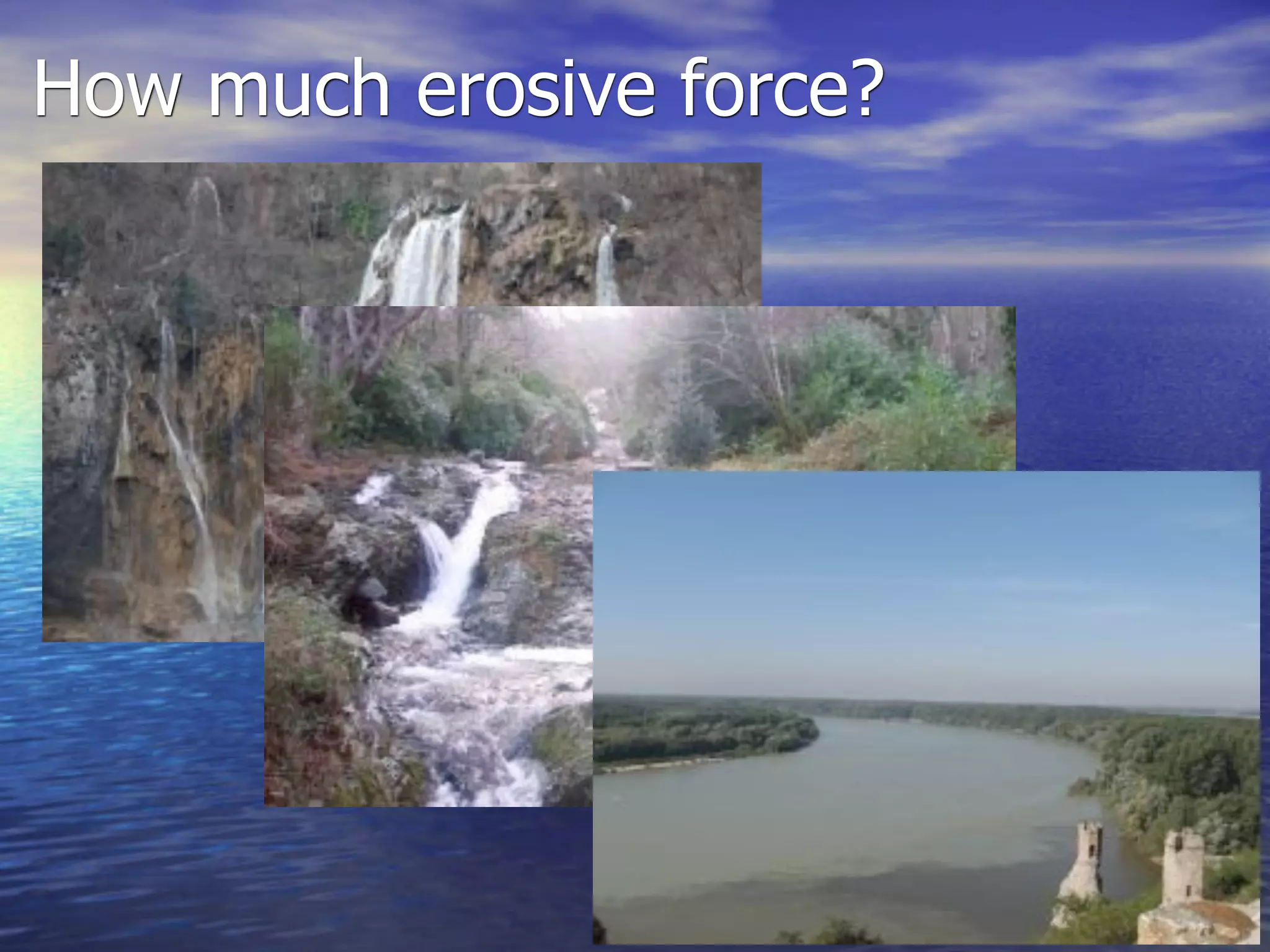 How much erosive force?